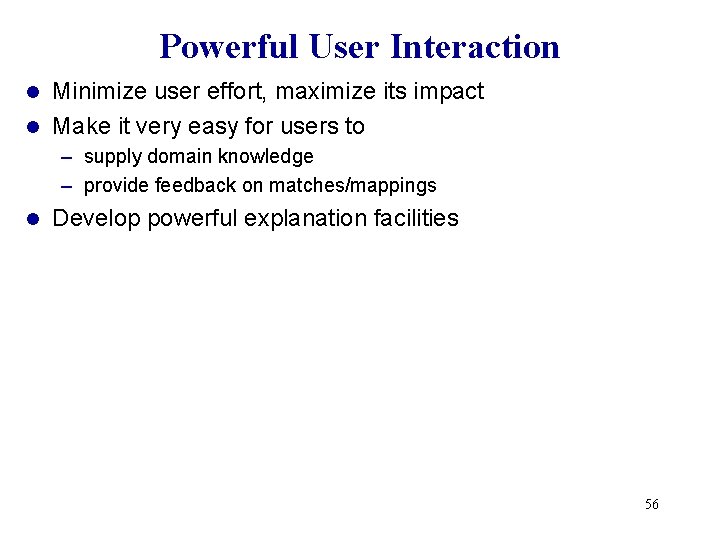 Powerful User Interaction

- Minimize user effort, maximize its impact
- Make it very easy for users to
  – supply domain knowledge
  – provide feedback on matches/mappings
- Develop powerful explanation facilities

56